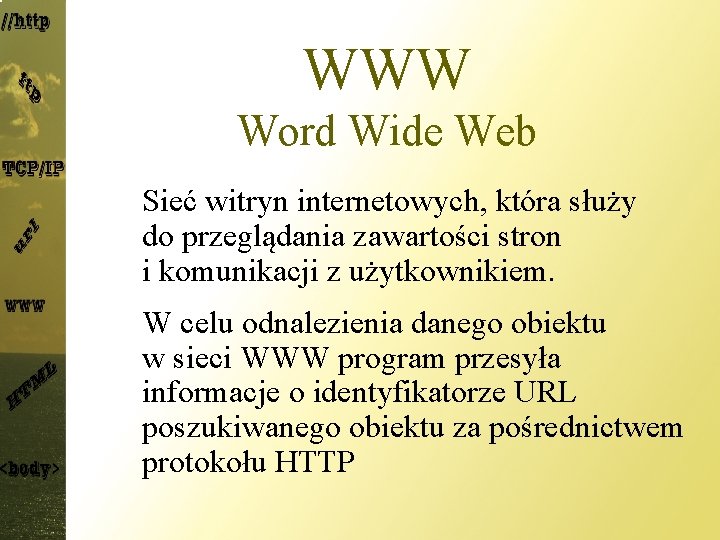 //http

ftp

TCP/IP

url

www

HTML

<body>

WWW
Word Wide Web

Sieć witryn internetowych, która służy do przeglądania zawartości stron i komunikacji z użytkownikiem.

W celu odnalezienia danego obiektu w sieci WWW program przesyła informacje o identyfikatorze URL poszukiwanego obiektu za pośrednictwem protokołu HTTP